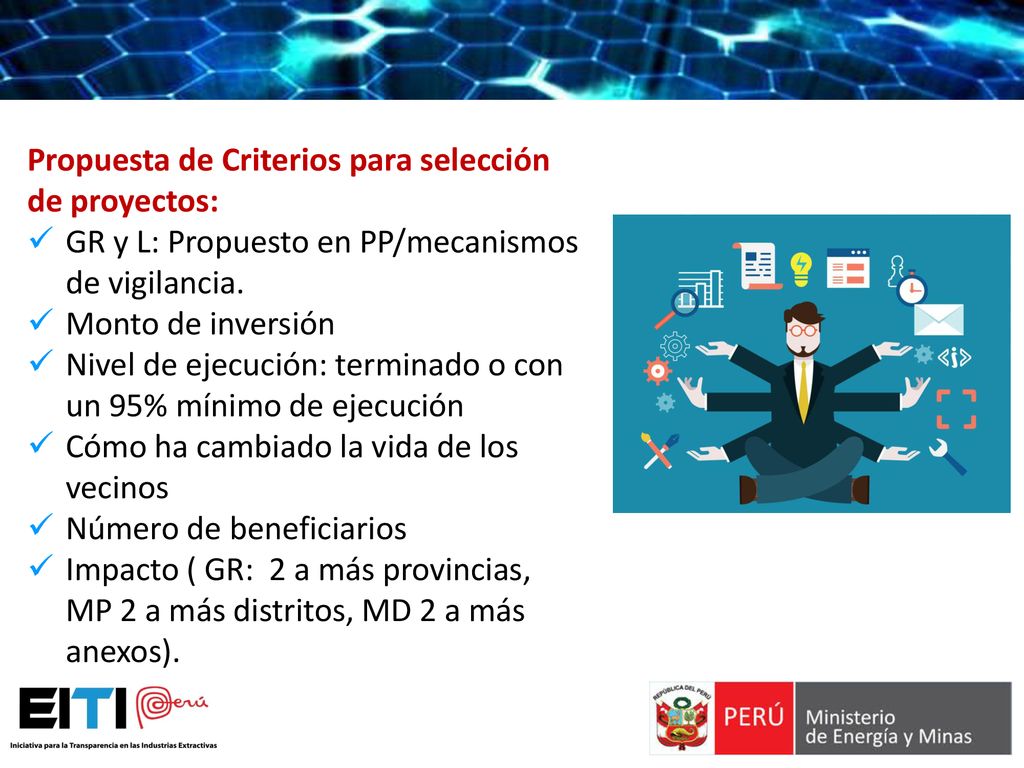 Propuesta de Criterios para selección de proyectos:
✓ GR y L: Propuesto en PP/mecanismos de vigilancia.
✓ Monto de inversión
✓ Nivel de ejecución: terminado o con un 95% mínimo de ejecución
✓ Cómo ha cambiado la vida de los vecinos
✓ Número de beneficiarios
✓ Impacto ( GR: 2 a más provincias, MP 2 a más distritos, MD 2 a más anexos).

EITI Perú
Iniciativa para la Transparencia en las Industrias Extractivas

REPÚBLICA DEL PERÚ
PERÚ Ministerio de Energía y Minas